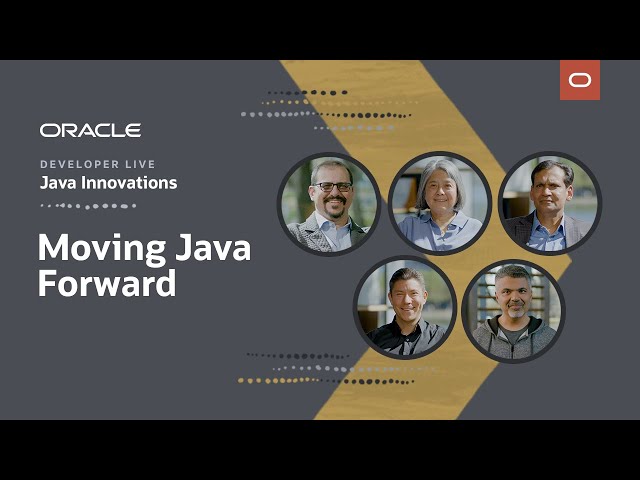 ORACLE

DEVELOPER LIVE
Java Innovations

Moving Java Forward